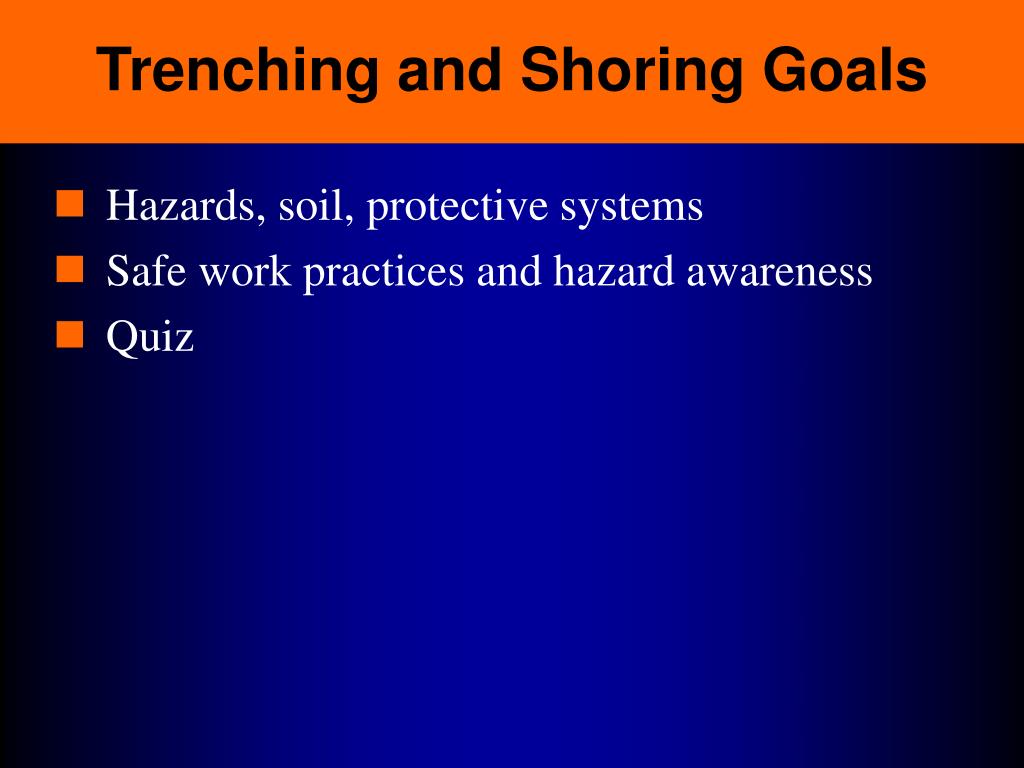 Trenching and Shoring Goals

- Hazards, soil, protective systems
- Safe work practices and hazard awareness
- Quiz